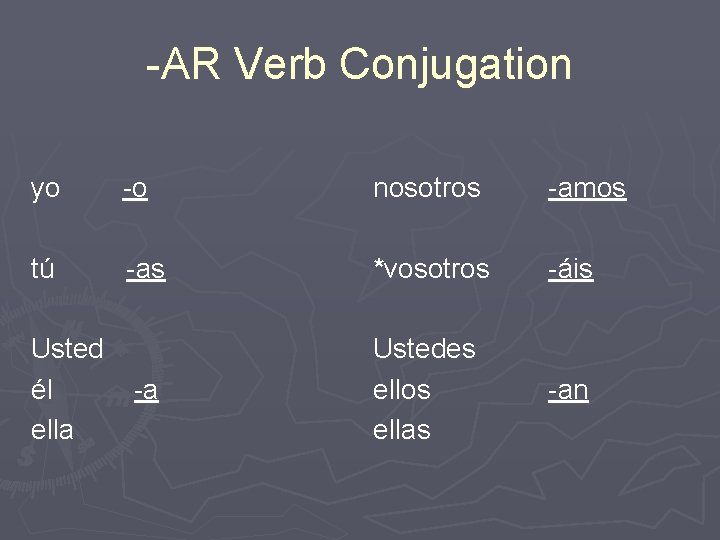 -AR Verb Conjugation

yo -o

tú -as

Usted
él -a
ella

nosotros -amos

*vosotros -áis

Ustedes
ellos -an
ellas